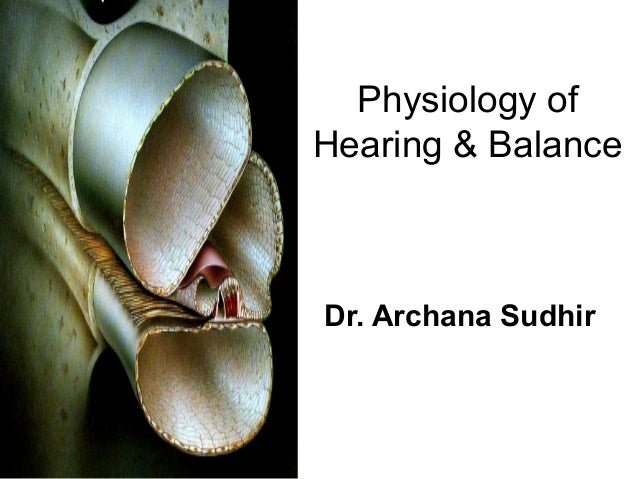 Physiology of Hearing & Balance

Dr. Archana Sudhir